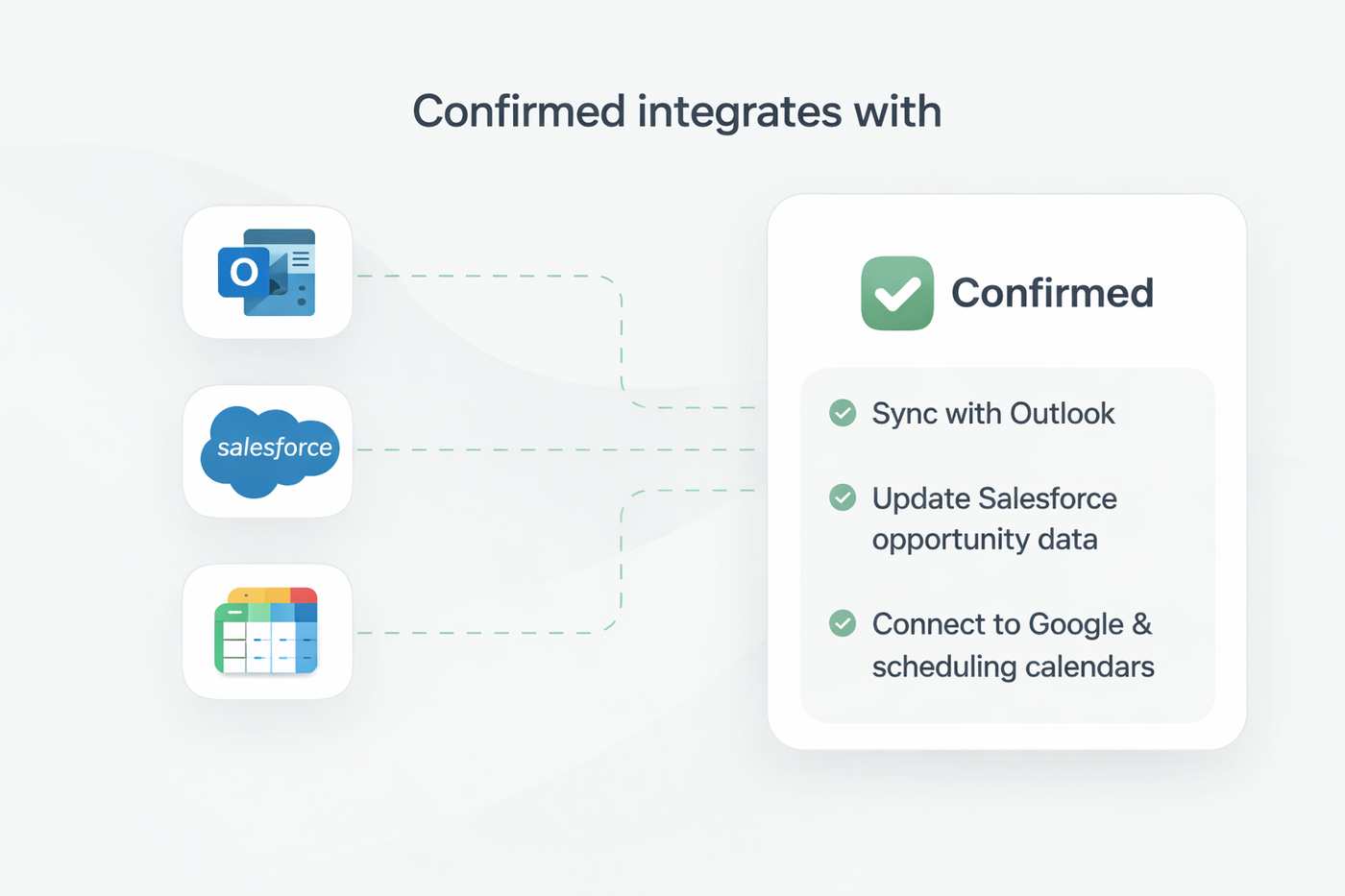 Confirmed integrates with

O

salesforce

Confirmed

Sync with Outlook

Update Salesforce opportunity data

Connect to Google & scheduling calendars